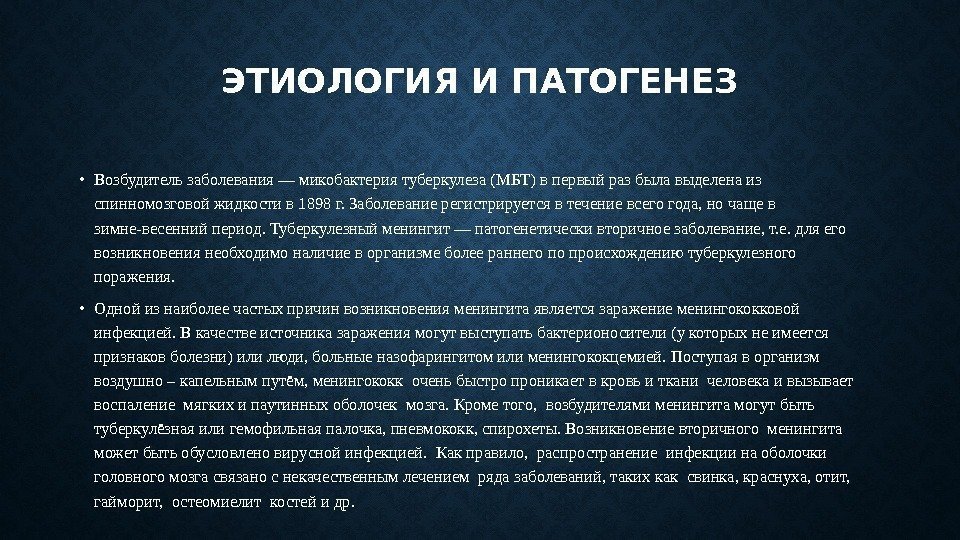 ЭТИОЛОГИЯ И ПАТОГЕНЕЗ

• Возбудитель заболевания — микобактерия туберкулеза (МБТ) в первый раз была выделена из спинномозговой жидкости в 1898 г. Заболевание регистрируется в течение всего года, но чаще в зимне-весенний период. Туберкулезный менингит — патогенетически вторичное заболевание, т.е. для его возникновения необходимо наличие в организме более раннего по происхождению туберкулезного поражения.

• Одной из наиболее частых причин возникновения менингита является заражение менингококковой инфекцией. В качестве источника заражения могут выступать бактерионосители (у которых не имеется признаков болезни) или люди, больные назофарингитом или менингококцемией. Поступая в организм воздушно – капельным путём, менингококк очень быстро проникает в кровь и ткани человека и вызывает воспаление мягких и паутинных оболочек мозга. Кроме того, возбудителями менингита могут быть туберкулёзная или гемофильная палочка, пневмококк, спирохеты. Возникновение вторичного менингита может быть обусловлено вирусной инфекцией. Как правило, распространение инфекции на оболочки головного мозга связано с некачественным лечением ряда заболеваний, таких как свинка, краснуха, отит, гайморит, остеомиелит костей и др.